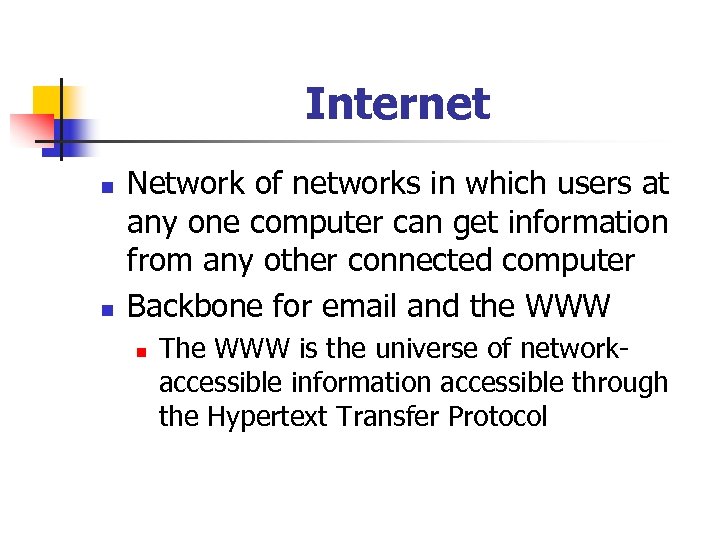 Internet

- Network of networks in which users at any one computer can get information from any other connected computer
- Backbone for email and the WWW
  - The WWW is the universe of network-accessible information accessible through the Hypertext Transfer Protocol